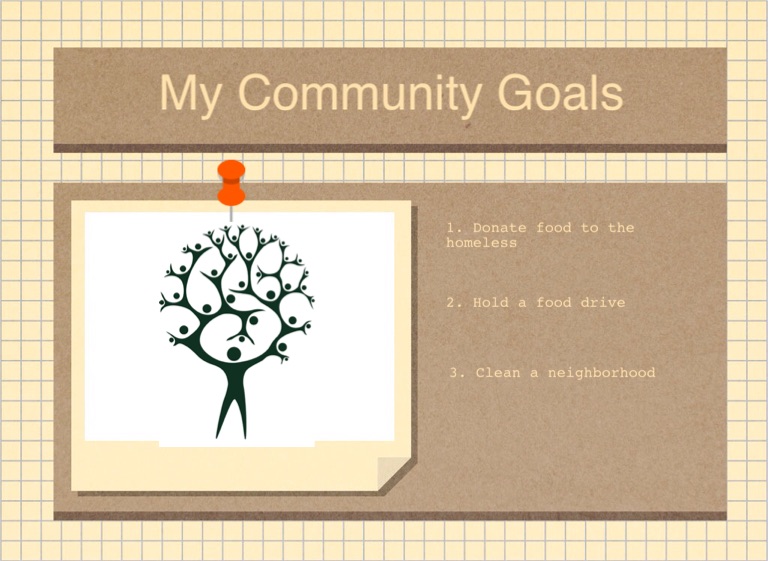 My Community Goals

1. Donate food to the homeless

2. Hold a food drive

3. Clean a neighborhood